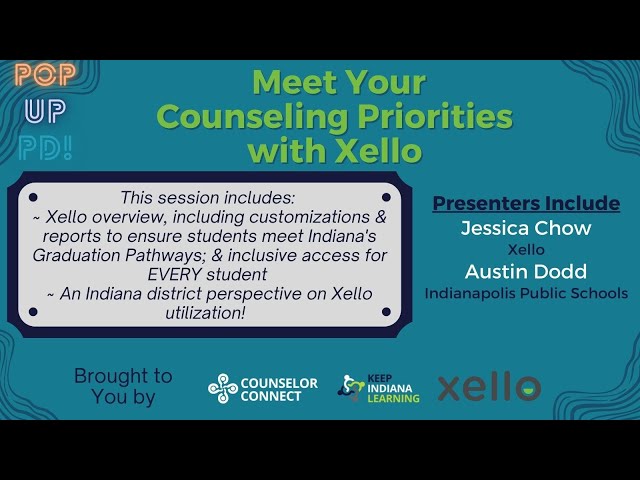 POP
UP
PD!

Meet Your Counseling Priorities with Xello

This session includes:
~ Xello overview, including customizations & reports to ensure students meet Indiana's Graduation Pathways; & inclusive access for EVERY student
~ An Indiana district perspective on Xello utilization!

Presenters Include
Jessica Chow
Xello
Austin Dodd
Indianapolis Public Schools

Brought to You by

COUNSELOR CONNECT

KEEP INDIANA LEARNING

xello